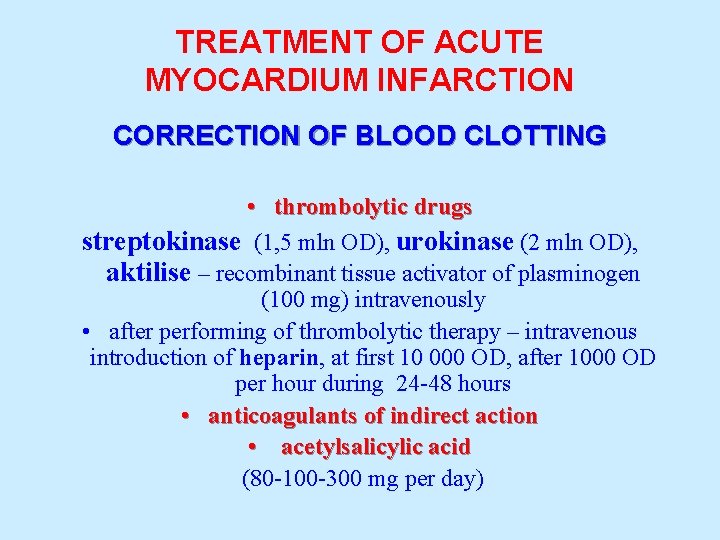 TREATMENT OF ACUTE MYOCARDIUM INFARCTION

CORRECTION OF BLOOD CLOTTING

• thrombolytic drugs

streptokinase (1,5 mln OD), urokinase (2 mln OD), aktilise – recombinant tissue activator of plasminogen (100 mg) intravenously

• after performing of thrombolytic therapy – intravenous introduction of heparin, at first 10 000 OD, after 1000 OD per hour during 24-48 hours

• anticoagulants of indirect action

• acetylsalicylic acid

(80-100-300 mg per day)